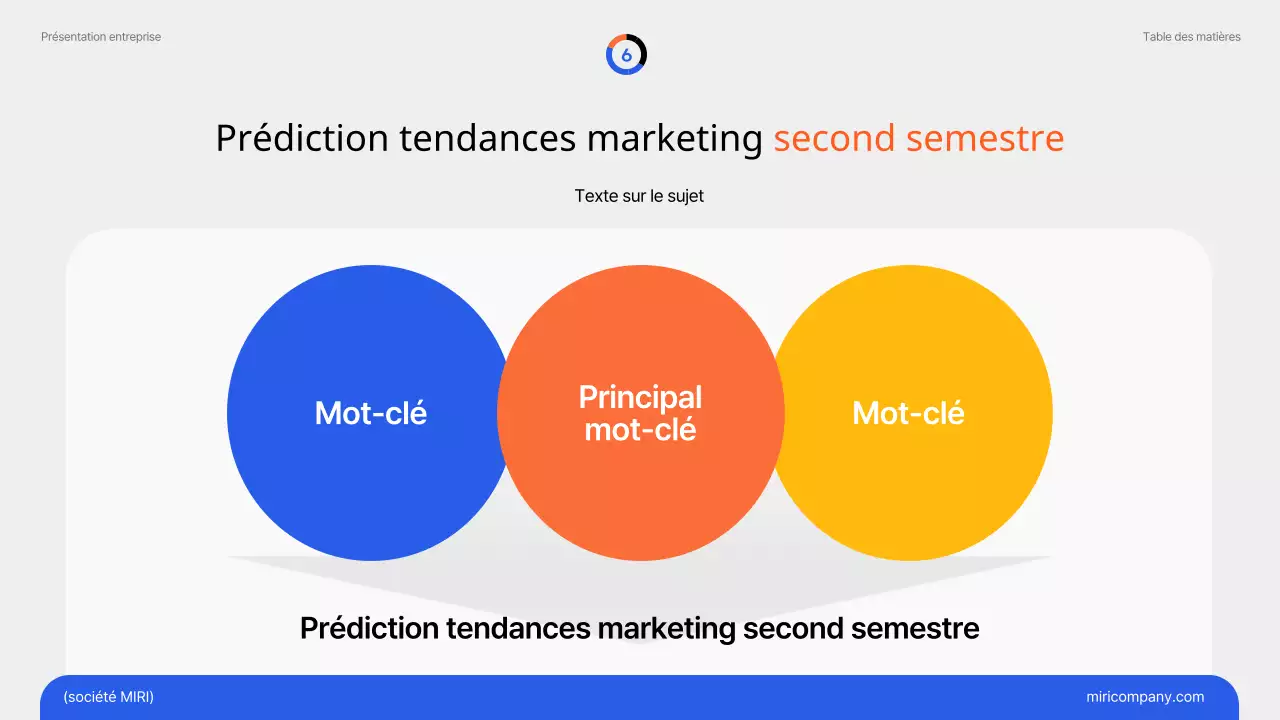 Présentation entreprise

6

Table des matières

Prédiction tendances marketing second semestre

Texte sur le sujet

Mot-clé

Principal mot-clé

Mot-clé

Prédiction tendances marketing second semestre

(société MIRI)

miricompany.com